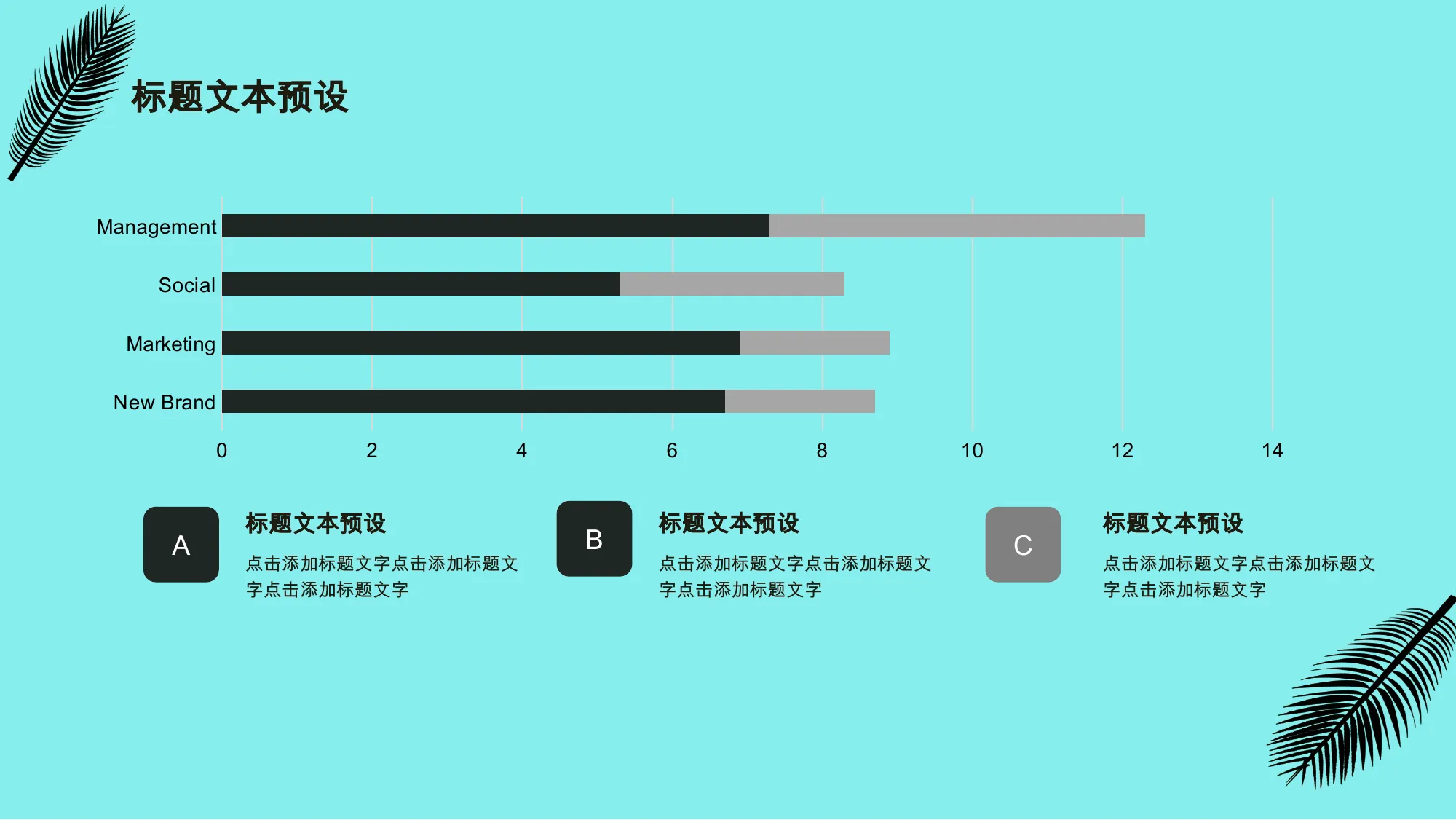 标题文本预设

Management
Social
Marketing
New Brand

0 2 4 6 8 10 12 14

A
标题文本预设
点击添加标题文字点击添加标题文字点击添加标题文字

B
标题文本预设
点击添加标题文字点击添加标题文字点击添加标题文字

C
标题文本预设
点击添加标题文字点击添加标题文字点击添加标题文字